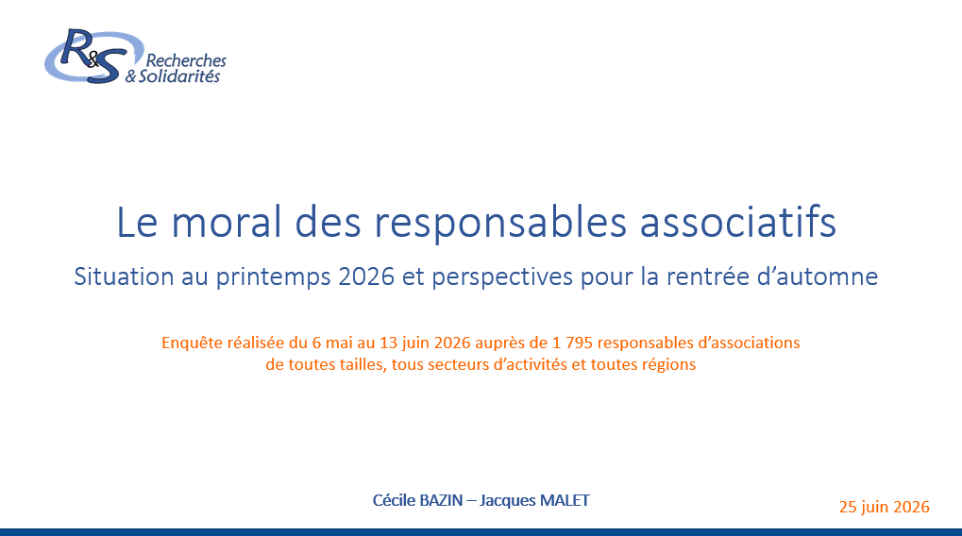 R&S Recherches & Solidarités

Le moral des responsables associatifs

Situation au printemps 2026 et perspectives pour la rentrée d'automne

Enquête réalisée du 6 mai au 13 juin 2026 auprès de 1 795 responsables d'associations de toutes tailles, tous secteurs d'activités et toutes régions

Cécile BAZIN – Jacques MALET

25 juin 2026